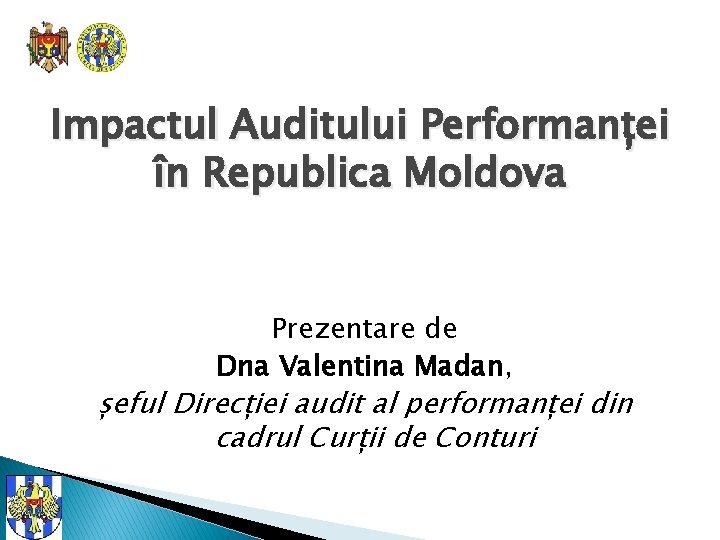 Impactul Auditului Performanţei în Republica Moldova

Prezentare de
Dna Valentina Madan,
șeful Direcției audit al performanței din cadrul Curții de Conturi